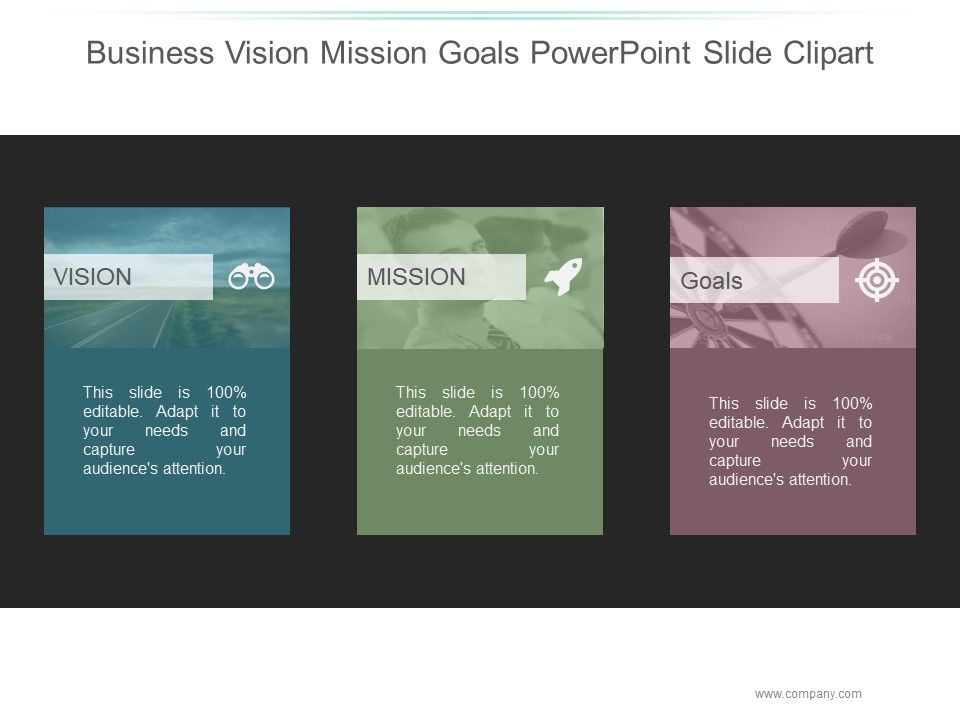 Business Vision Mission Goals PowerPoint Slide Clipart

VISION

This slide is 100% editable. Adapt it to your needs and capture your audience's attention.

MISSION

This slide is 100% editable. Adapt it to your needs and capture your audience's attention.

Goals

This slide is 100% editable. Adapt it to your needs and capture your audience's attention.

www.company.com